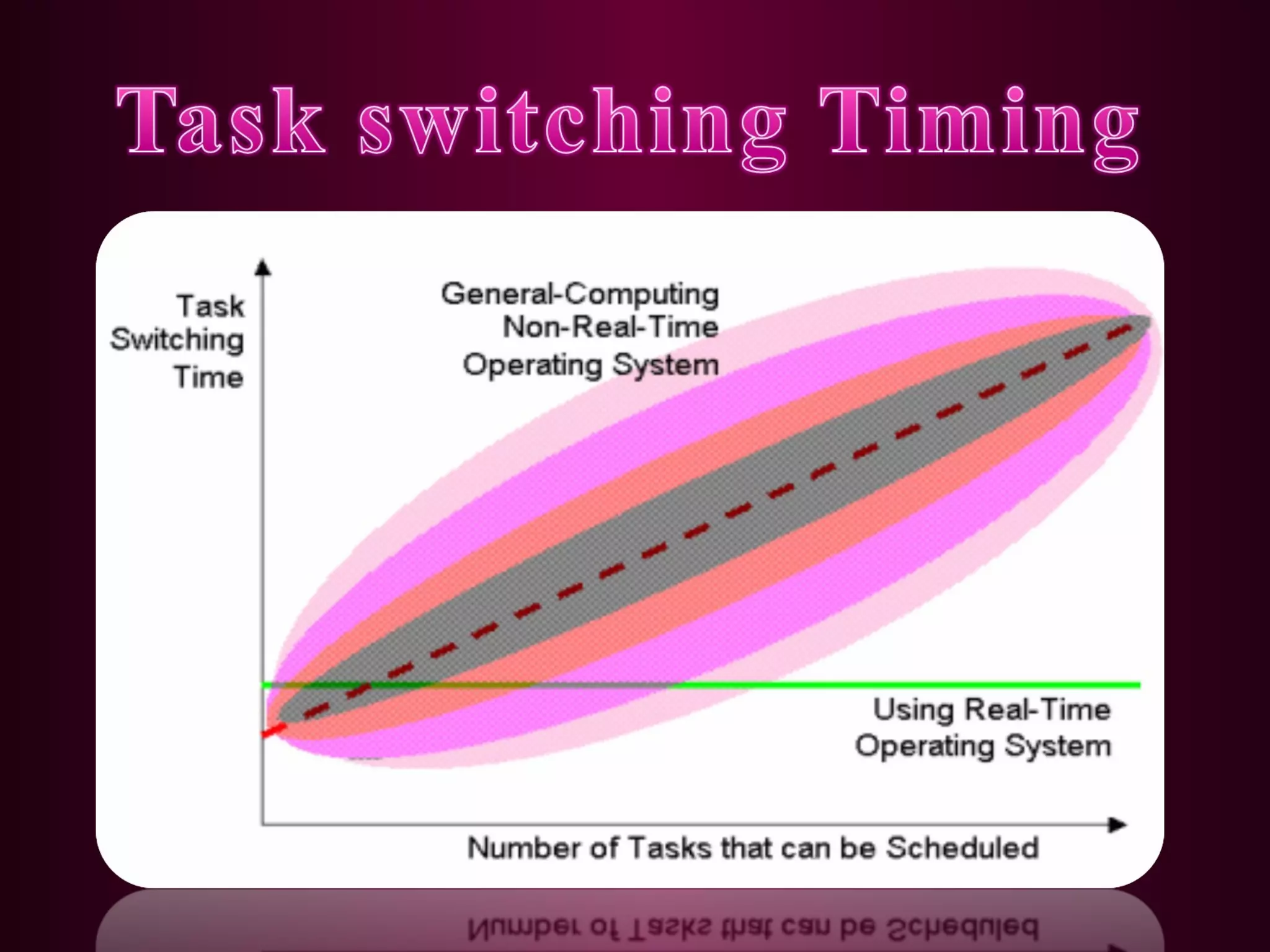 Task switching Timing

Task Switching Time

General-Computing Non-Real-Time Operating System

Using Real-Time Operating System

Number of Tasks that can be Scheduled